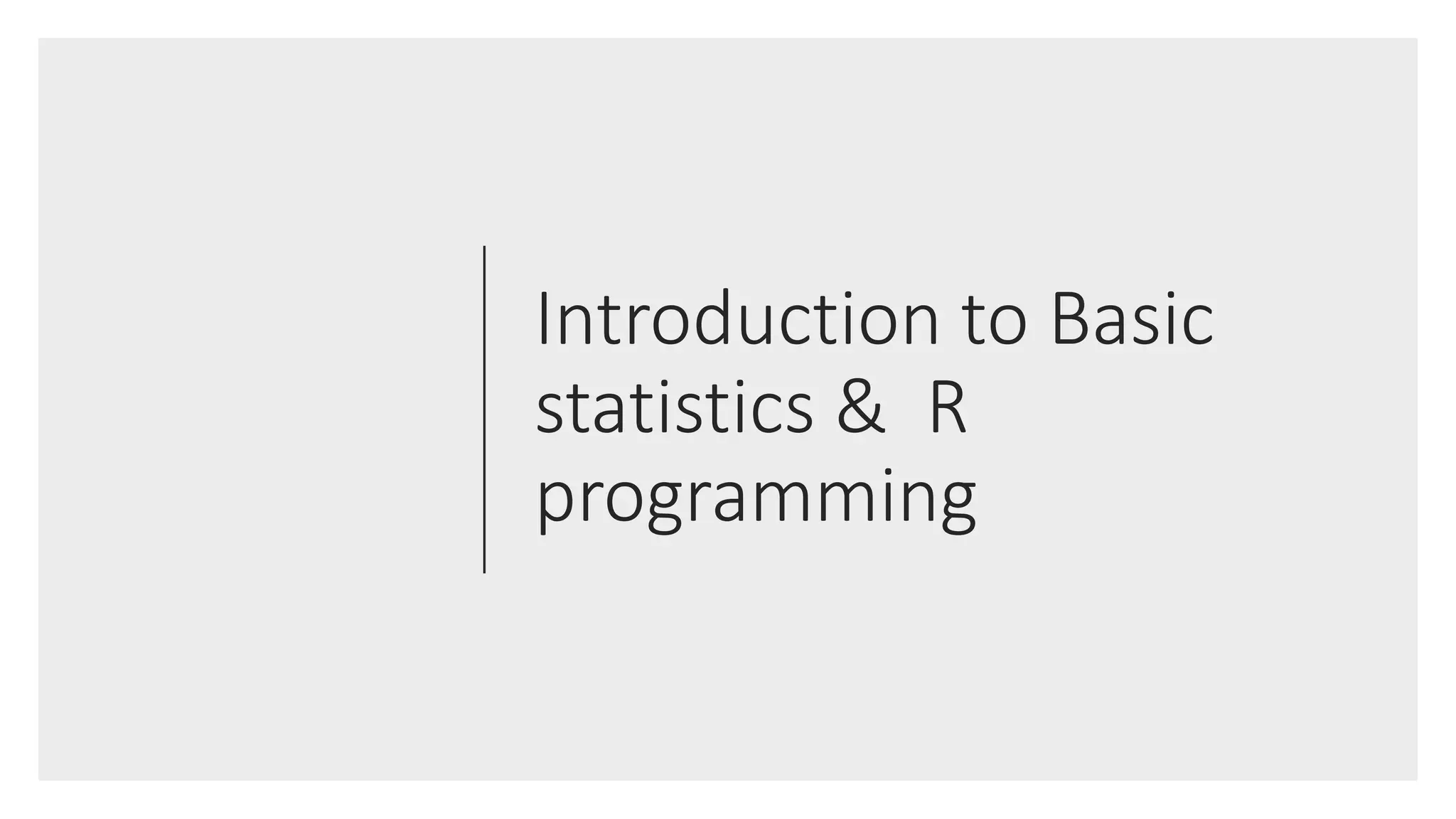 Introduction to Basic statistics &  R programming